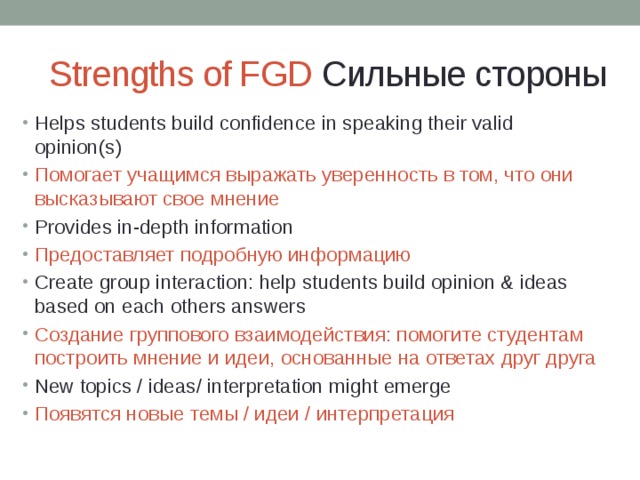 Strengths of FGD Сильные стороны

• Helps students build confidence in speaking their valid opinion(s)
• Помогает учащимся выражать уверенность в том, что они высказывают свое мнение
• Provides in-depth information
• Предоставляет подробную информацию
• Create group interaction: help students build opinion & ideas based on each others answers
• Создание группового взаимодействия: помогите студентам построить мнение и идеи, основанные на ответах друг друга
• New topics / ideas/ interpretation might emerge
• Появятся новые темы / идеи / интерпретация